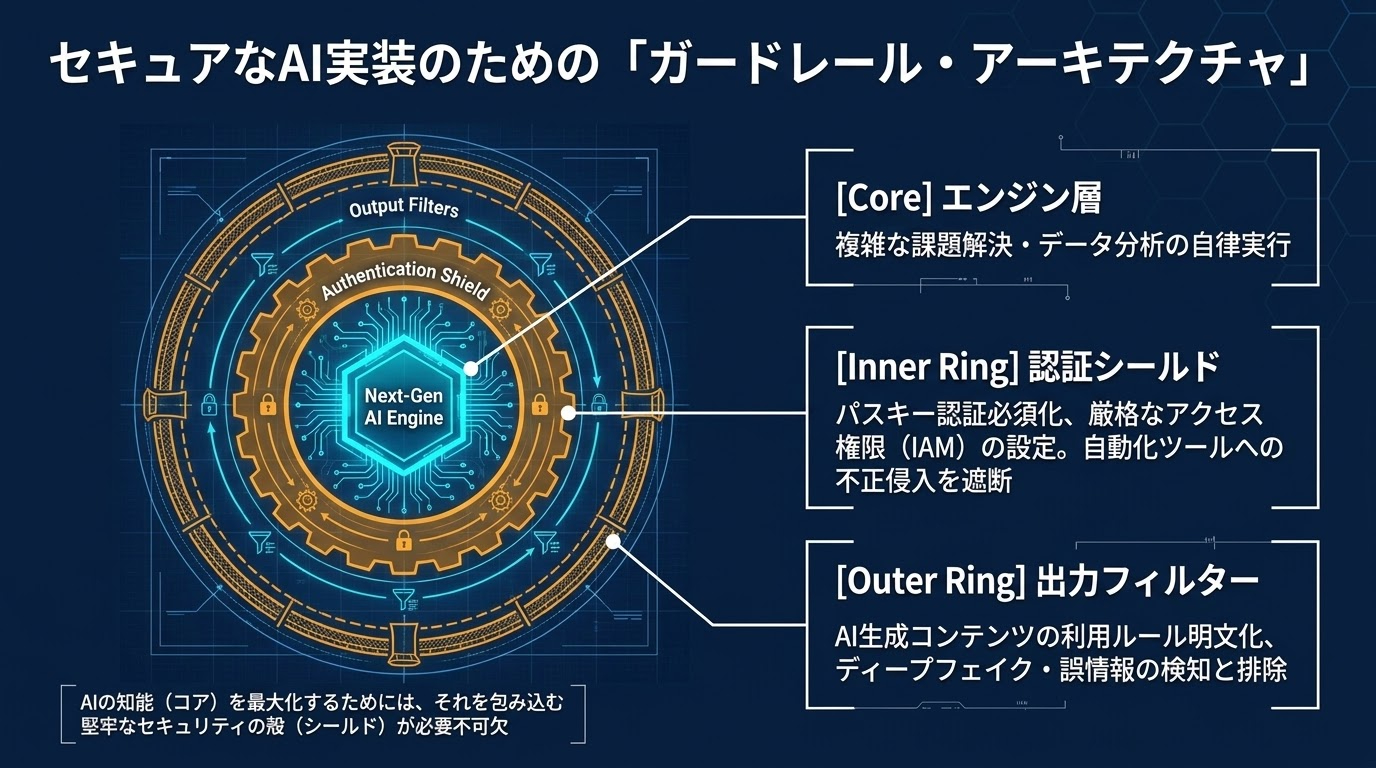 セキュアなAI実装のための「ガードレール・アーキテクチャ」

Output Filters

Authentication Shield

Next-Gen AI Engine

[Core] エンジン層

複雑な課題解決・データ分析の自律実行

[Inner Ring] 認証シールド

パスキー認証必須化、厳格なアクセス権限（IAM）の設定。自動化ツールへの不正侵入を遮断

[Outer Ring] 出力フィルター

AI生成コンテンツの利用ルール明文化、ディープフェイク・誤情報の検知と排除

AIの知能（コア）を最大化するためには、それを包み込む堅牢なセキュリティの殻（シールド）が必要不可欠